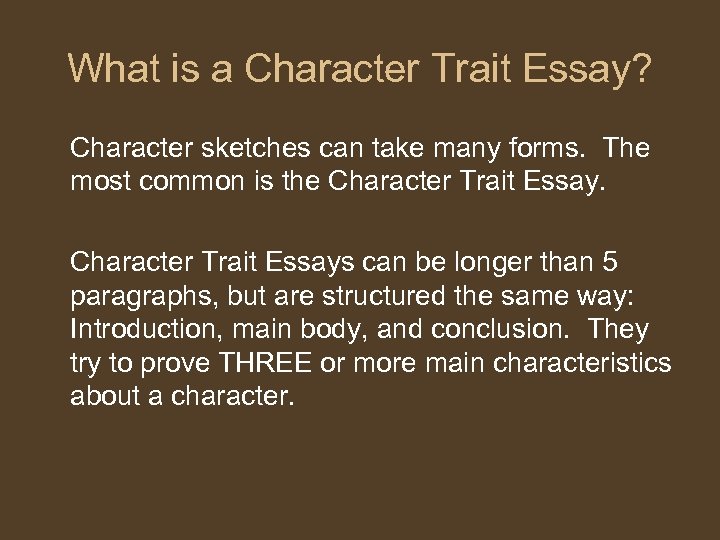 What is a Character Trait Essay?

Character sketches can take many forms. The most common is the Character Trait Essay.

Character Trait Essays can be longer than 5 paragraphs, but are structured the same way: Introduction, main body, and conclusion. They try to prove THREE or more main characteristics about a character.